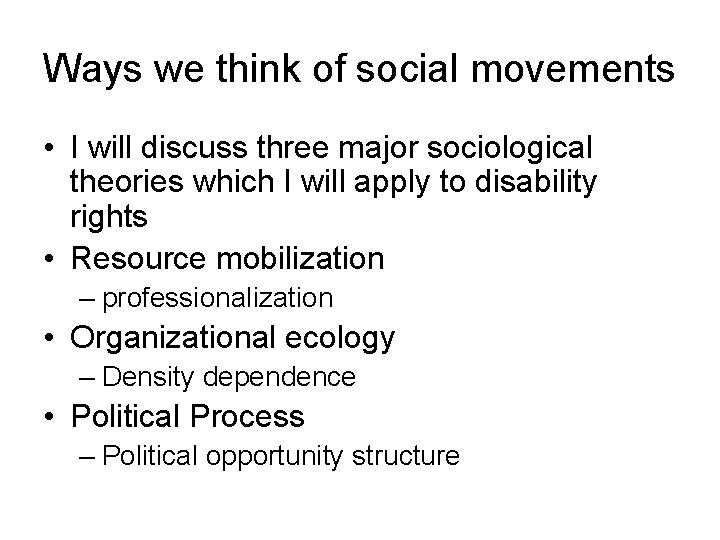 Ways we think of social movements

• I will discuss three major sociological theories which I will apply to disability rights
• Resource mobilization
– professionalization
• Organizational ecology
– Density dependence
• Political Process
– Political opportunity structure